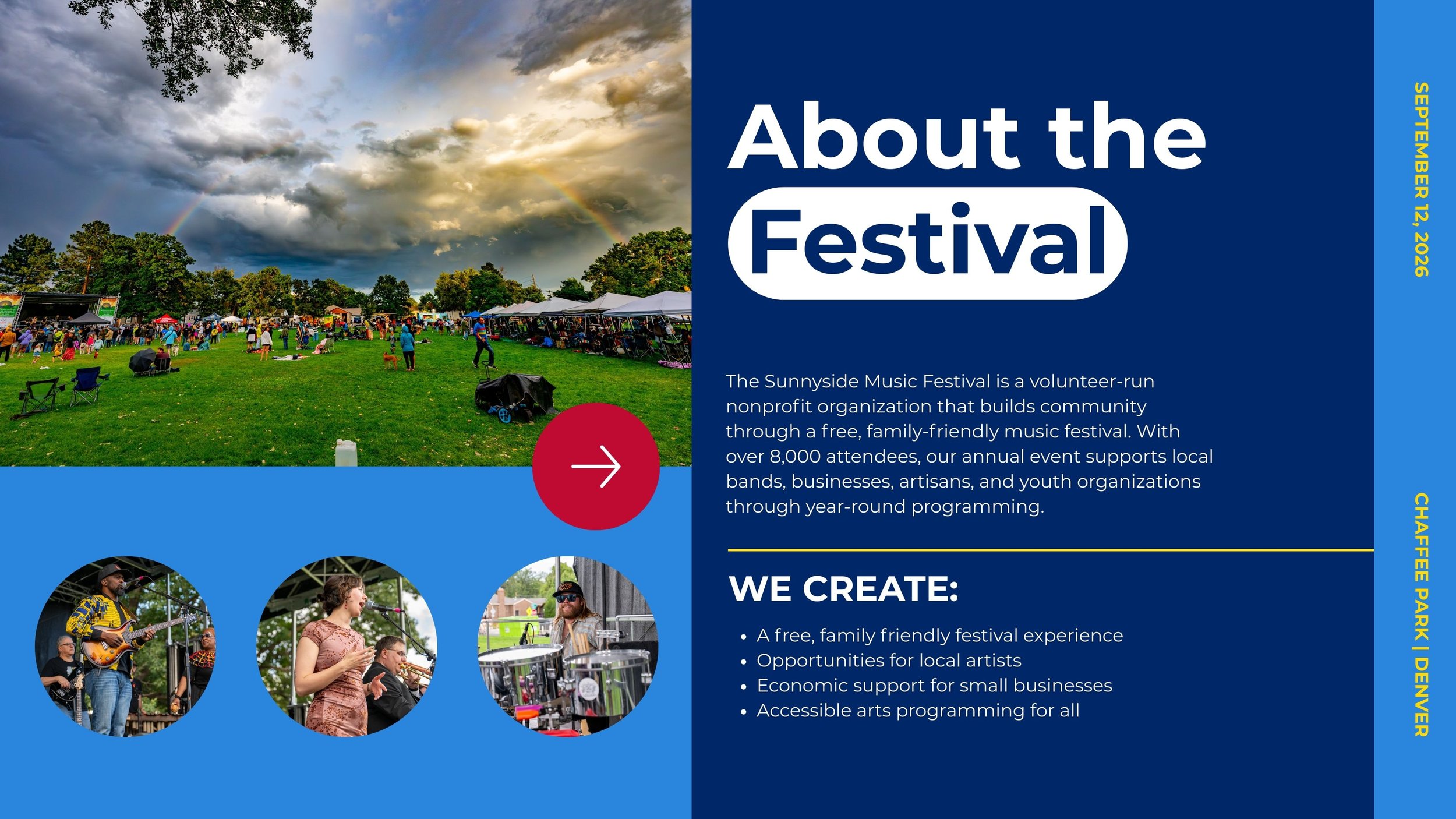 About the Festival

The Sunnyside Music Festival is a volunteer-run nonprofit organization that builds community through a free, family-friendly music festival. With over 8,000 attendees, our annual event supports local bands, businesses, artisans, and youth organizations through year-round programming.

WE CREATE:

- A free, family friendly festival experience
- Opportunities for local artists
- Economic support for small businesses
- Accessible arts programming for all

SEPTEMBER 12, 2026

CHAFFEE PARK | DENVER